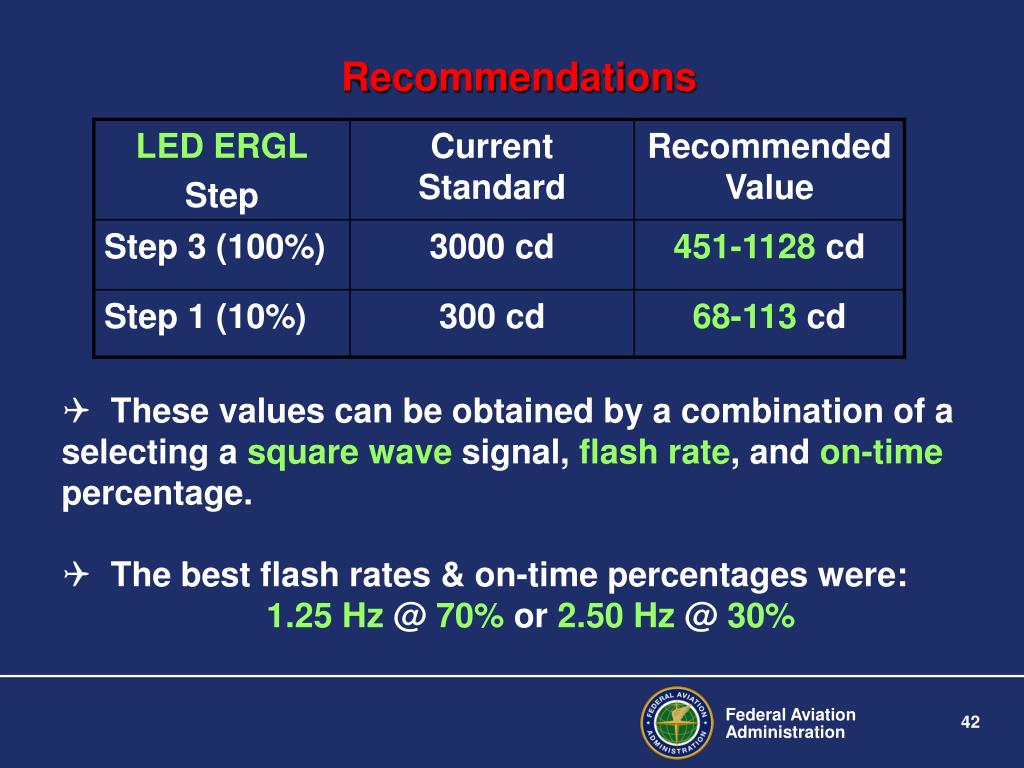 Recommendations

| LED ERGL Step | Current Standard | Recommended Value |
|---|---|---|
| Step 3 (100%) | 3000 cd | 451-1128 cd |
| Step 1 (10%) | 300 cd | 68-113 cd |

✈ These values can be obtained by a combination of a selecting a square wave signal, flash rate, and on-time percentage.

✈ The best flash rates & on-time percentages were:
1.25 Hz @ 70% or 2.50 Hz @ 30%

FEDERAL AVIATION ADMINISTRATION

Federal Aviation Administration

42